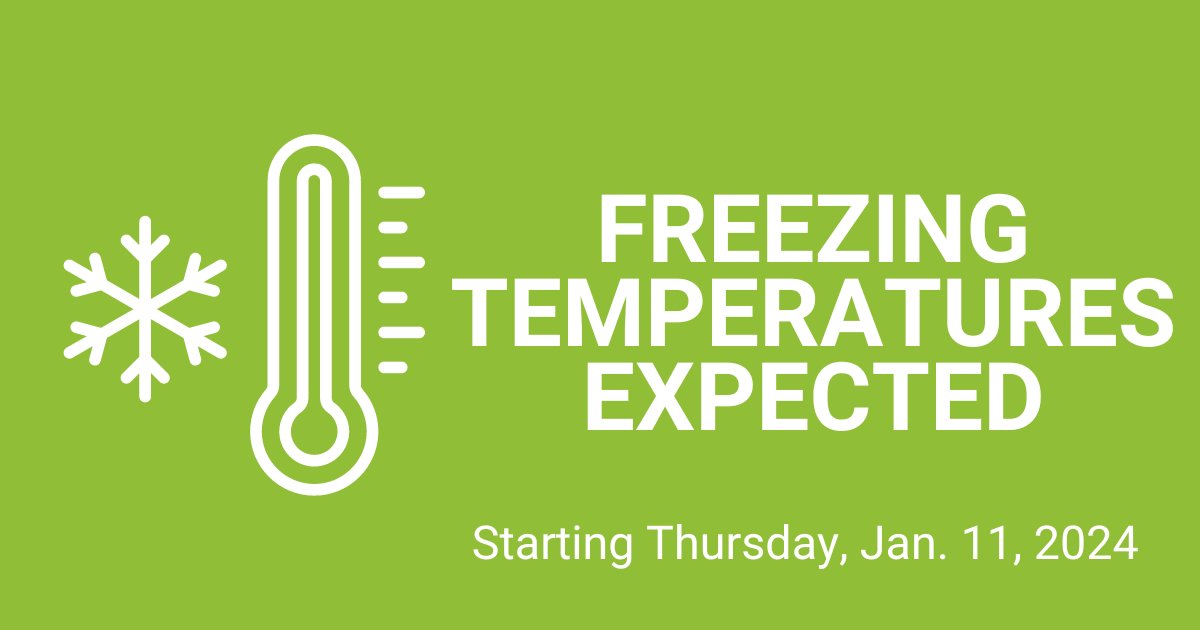 FREEZING TEMPERATURES EXPECTED

Starting Thursday, Jan. 11, 2024